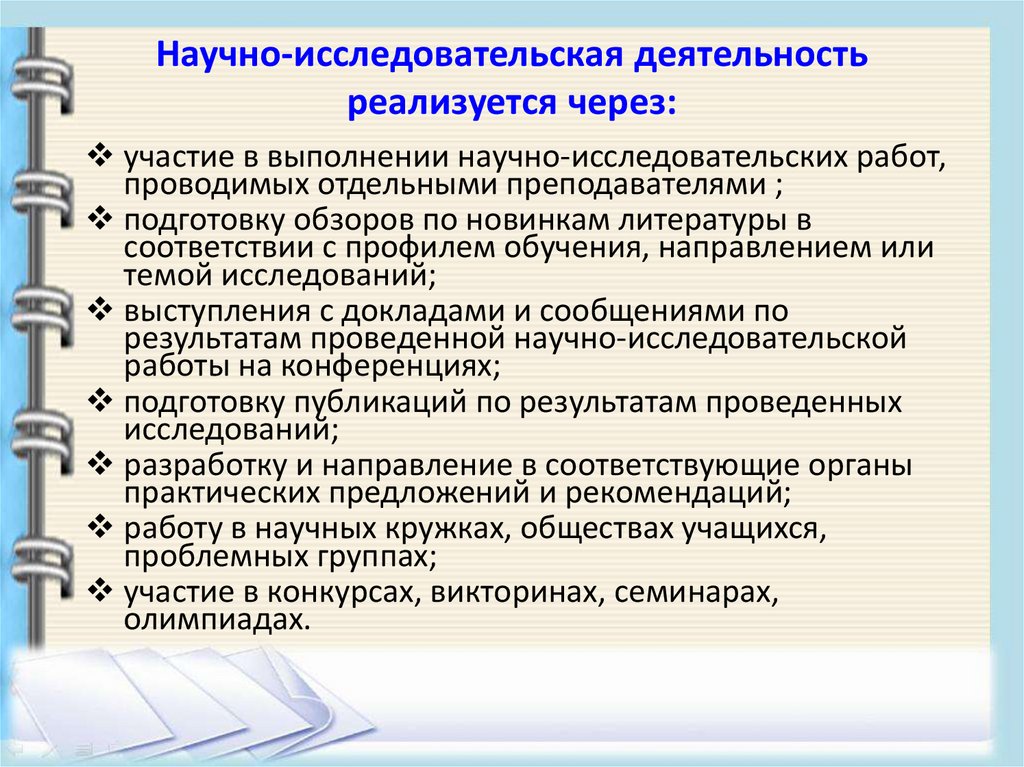 Научно-исследовательская деятельность реализуется через:

❖ участие в выполнении научно-исследовательских работ, проводимых отдельными преподавателями ;
❖ подготовку обзоров по новинкам литературы в соответствии с профилем обучения, направлением или темой исследований;
❖ выступления с докладами и сообщениями по результатам проведенной научно-исследовательской работы на конференциях;
❖ подготовку публикаций по результатам проведенных исследований;
❖ разработку и направление в соответствующие органы практических предложений и рекомендаций;
❖ работу в научных кружках, обществах учащихся, проблемных группах;
❖ участие в конкурсах, викторинах, семинарах, олимпиадах.